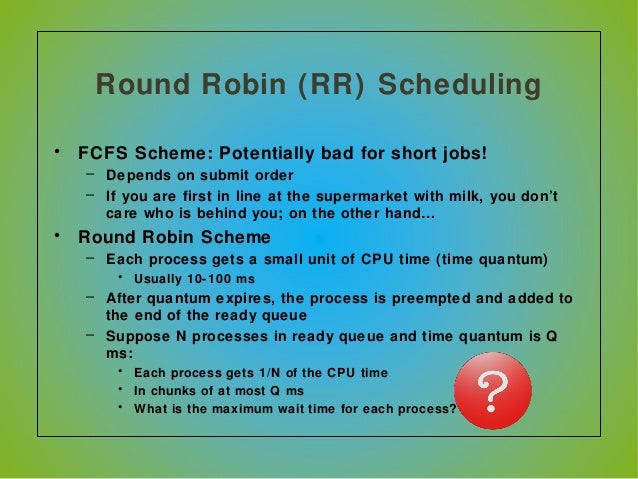 Round Robin (RR) Scheduling

• FCFS Scheme: Potentially bad for short jobs!
– Depends on submit order
– If you are first in line at the supermarket with milk, you don't care who is behind you; on the other hand...
• Round Robin Scheme
– Each process gets a small unit of CPU time (time quantum)
• Usually 10-100 ms
– After quantum expires, the process is preempted and added to the end of the ready queue
– Suppose N processes in ready queue and time quantum is Q ms:
• Each process gets 1/N of the CPU time
• In chunks of at most Q ms
• What is the maximum wait time for each process?

?